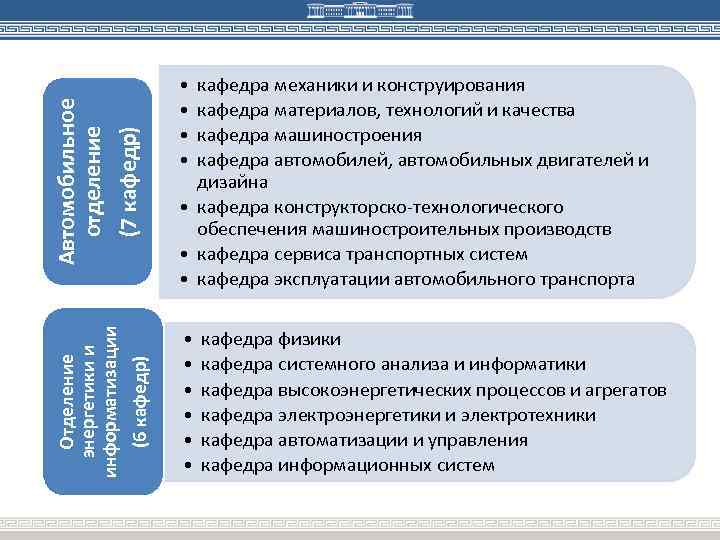 Автомобильное отделение (7 кафедр)

• кафедра механики и конструирования
• кафедра материалов, технологий и качества
• кафедра машиностроения
• кафедра автомобилей, автомобильных двигателей и дизайна
• кафедра конструкторско-технологического обеспечения машиностроительных производств
• кафедра сервиса транспортных систем
• кафедра эксплуатации автомобильного транспорта

Отделение энергетики и информатизации (6 кафедр)

• кафедра физики
• кафедра системного анализа и информатики
• кафедра высокоэнергетических процессов и агрегатов
• кафедра электроэнергетики и электротехники
• кафедра автоматизации и управления
• кафедра информационных систем